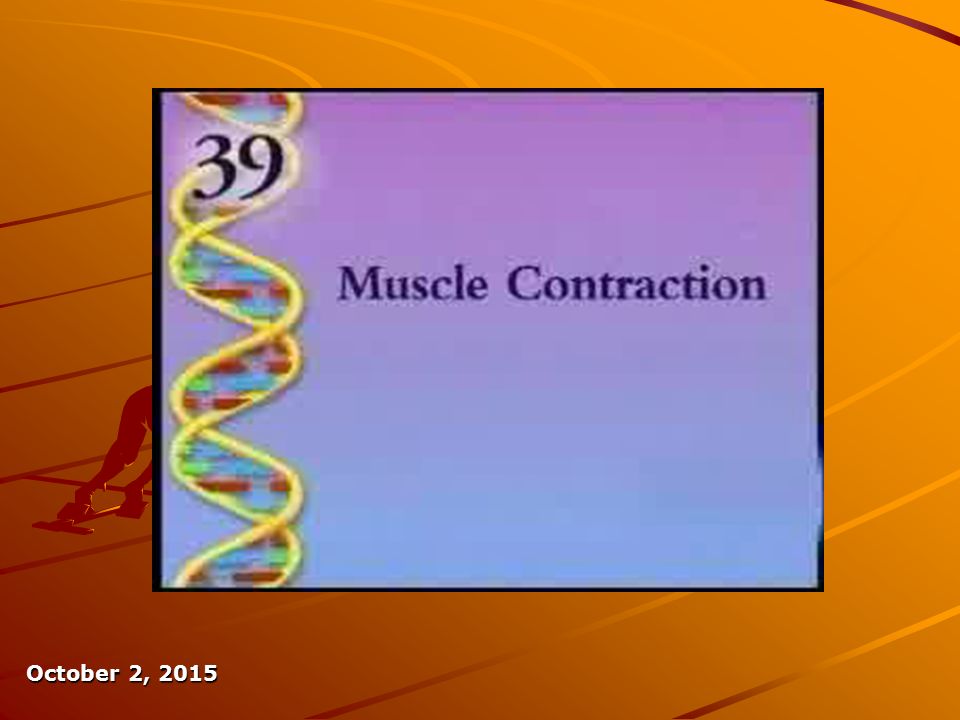 39

Muscle Contraction

October 2, 2015